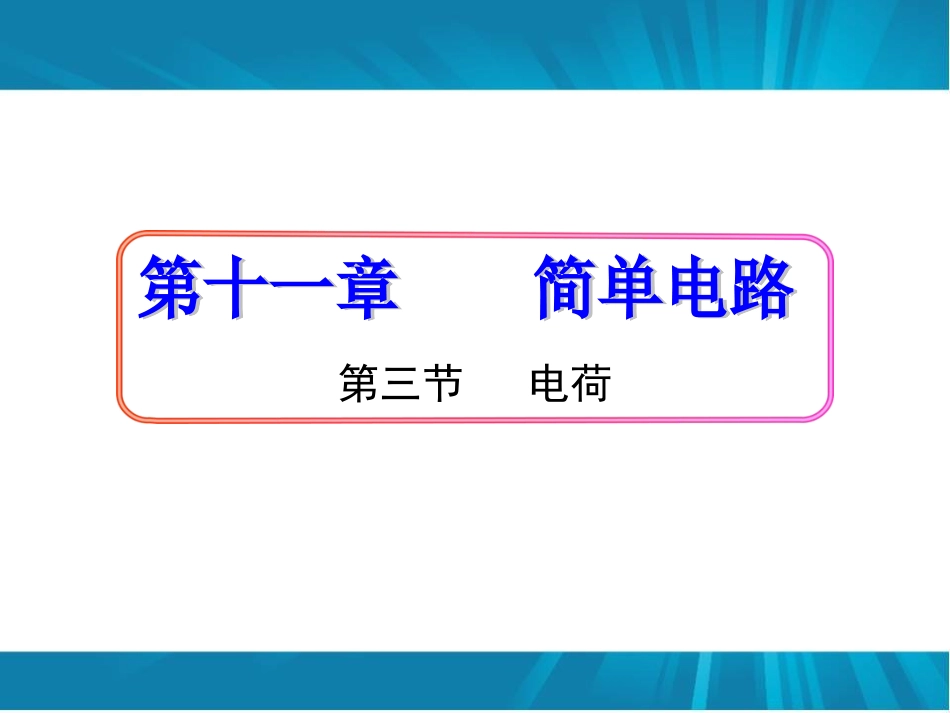 第十一章　　简单电路

第三节　　电荷